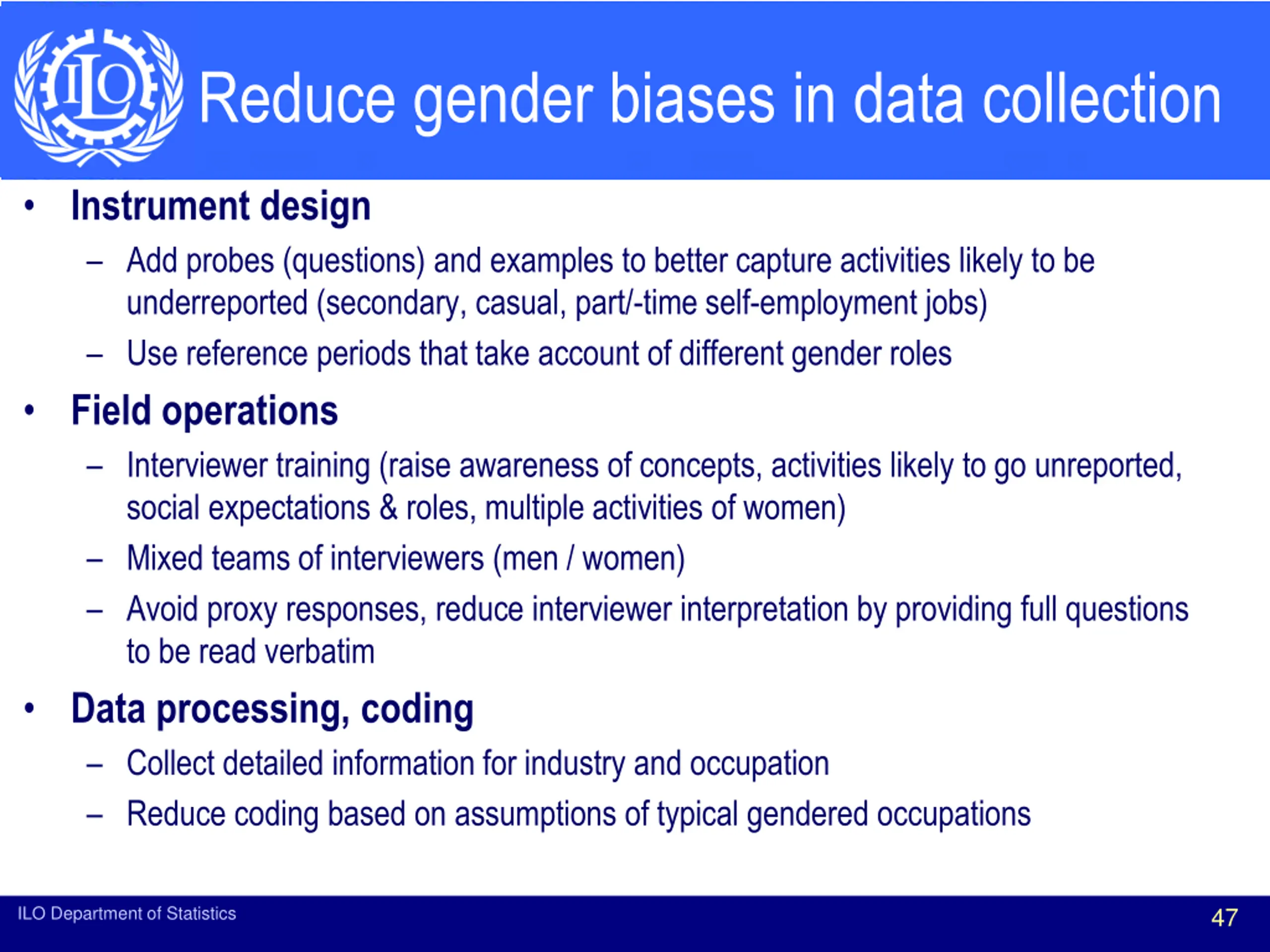 ILO

Reduce gender biases in data collection

• Instrument design
– Add probes (questions) and examples to better capture activities likely to be underreported (secondary, casual, part/-time self-employment jobs)
– Use reference periods that take account of different gender roles

• Field operations
– Interviewer training (raise awareness of concepts, activities likely to go unreported, social expectations & roles, multiple activities of women)
– Mixed teams of interviewers (men / women)
– Avoid proxy responses, reduce interviewer interpretation by providing full questions to be read verbatim

• Data processing, coding
– Collect detailed information for industry and occupation
– Reduce coding based on assumptions of typical gendered occupations

ILO Department of Statistics

47